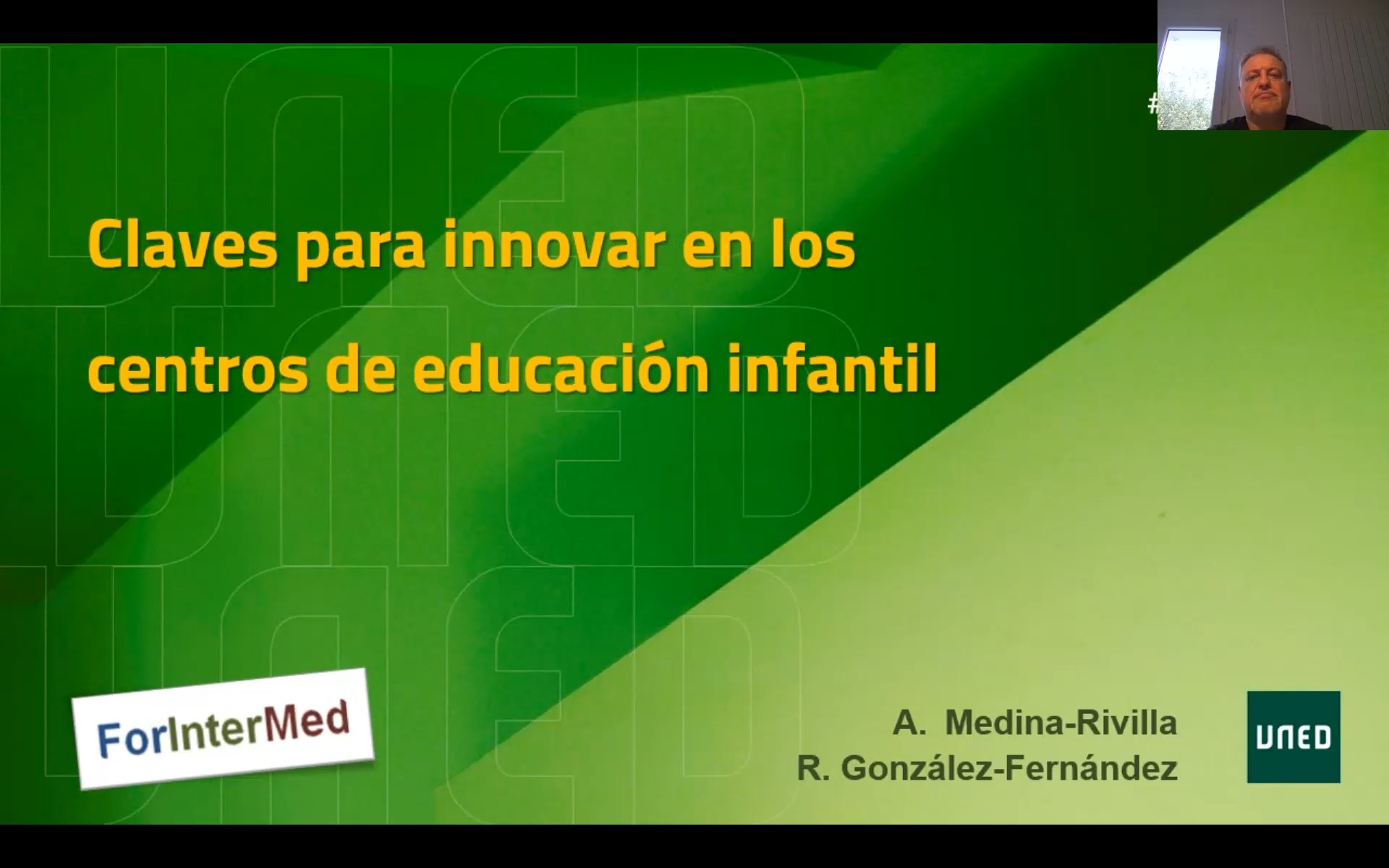 Claves para innovar en los centros de educación infantil

ForInterMed

A. Medina-Rivilla
R. González-Fernández

UNED